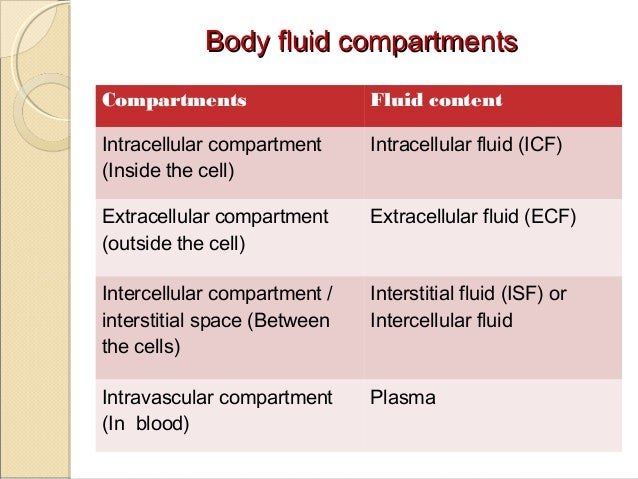 Body fluid compartments

| Compartments | Fluid content |
|---|---|
| Intracellular compartment (Inside the cell) | Intracellular fluid (ICF) |
| Extracellular compartment (outside the cell) | Extracellular fluid (ECF) |
| Intercellular compartment / interstitial space (Between the cells) | Interstitial fluid (ISF) or Intercellular fluid |
| Intravascular compartment (In  blood) | Plasma |